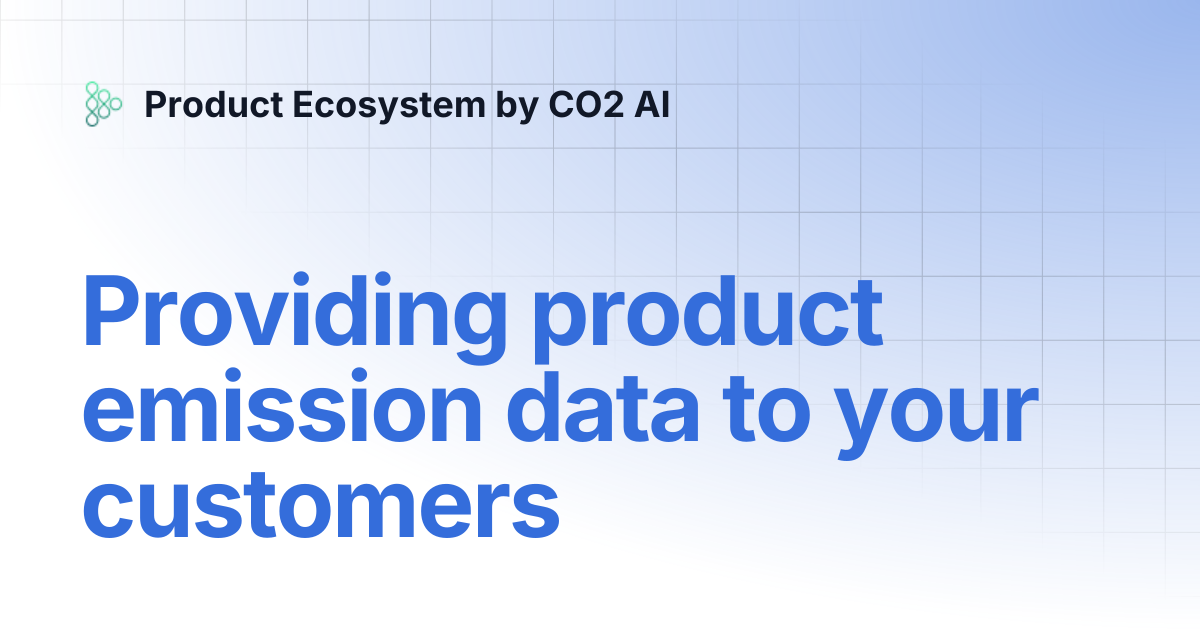 Product Ecosystem by CO2 AI

Providing product emission data to your customers